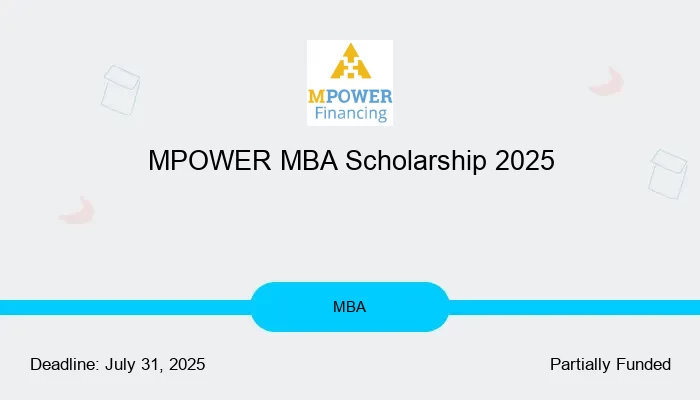 MPOWER
Financing

MPOWER MBA Scholarship 2025

MBA

Deadline: July 31, 2025

Partially Funded